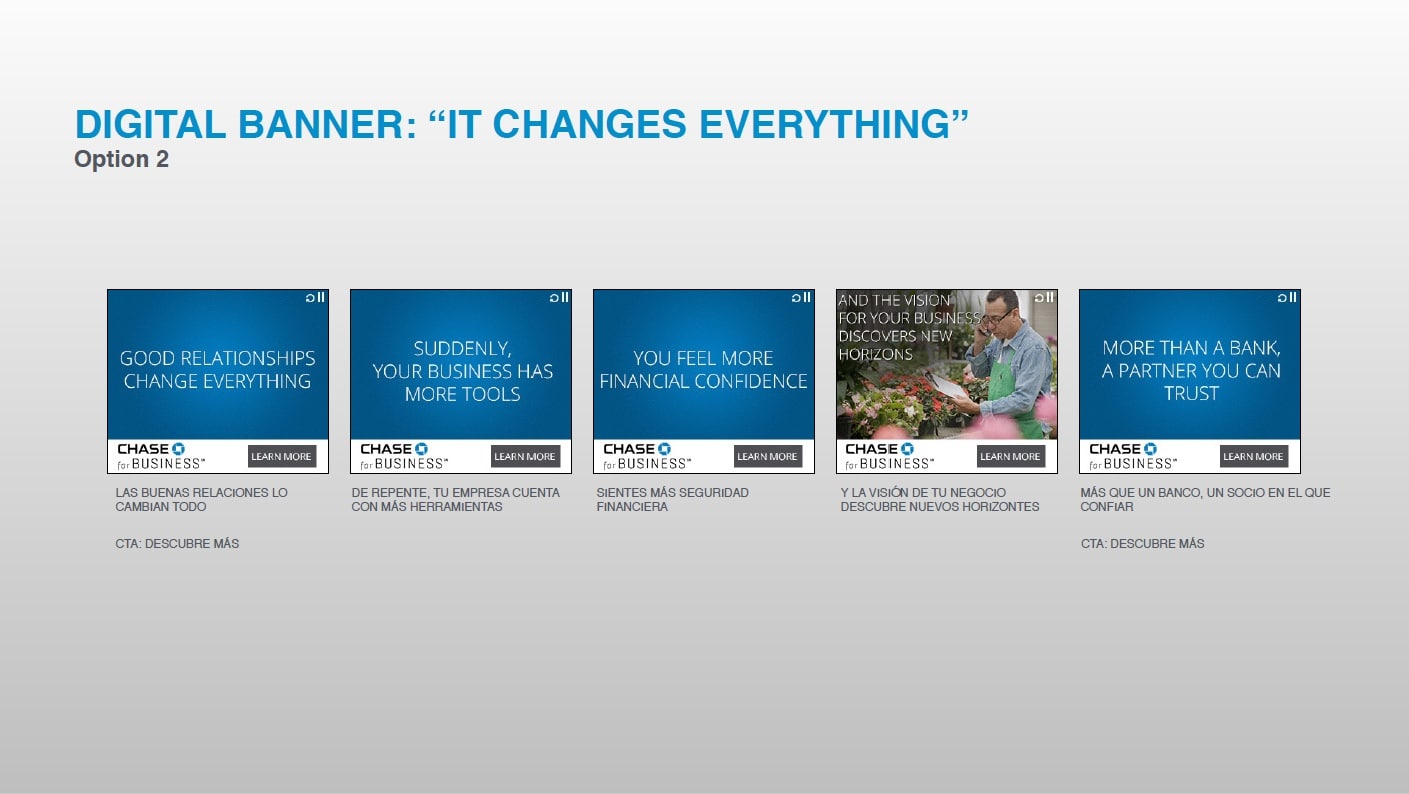 DIGITAL BANNER: “IT CHANGES EVERYTHING”
Option 2

GOOD RELATIONSHIPS CHANGE EVERYTHING

CHASE for BUSINESS℠

LEARN MORE

LAS BUENAS RELACIONES LO CAMBIAN TODO

CTA: DESCUBRE MÁS

SUDDENLY, YOUR BUSINESS HAS MORE TOOLS

CHASE for BUSINESS℠

LEARN MORE

DE REPENTE, TU EMPRESA CUENTA CON MÁS HERRAMIENTAS

YOU FEEL MORE FINANCIAL CONFIDENCE

CHASE for BUSINESS℠

LEARN MORE

SIENTES MÁS SEGURIDAD FINANCIERA

AND THE VISION FOR YOUR BUSINESS DISCOVERS NEW HORIZONS

CHASE for BUSINESS℠

LEARN MORE

Y LA VISIÓN DE TU NEGOCIO DESCUBRE NUEVOS HORIZONTES

MORE THAN A BANK, A PARTNER YOU CAN TRUST

CHASE for BUSINESS℠

LEARN MORE

MÁS QUE UN BANCO, UN SOCIO EN EL QUE CONFIAR

CTA: DESCUBRE MÁS